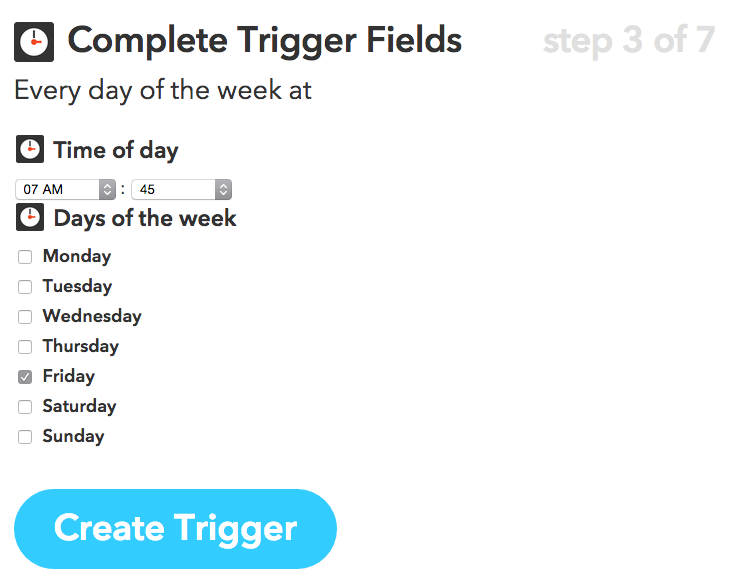 Complete Trigger Fields step 3 of 7

Every day of the week at

Time of day

07 AM : 45

Days of the week

Monday
Tuesday
Wednesday
Thursday
Friday
Saturday
Sunday

Create Trigger